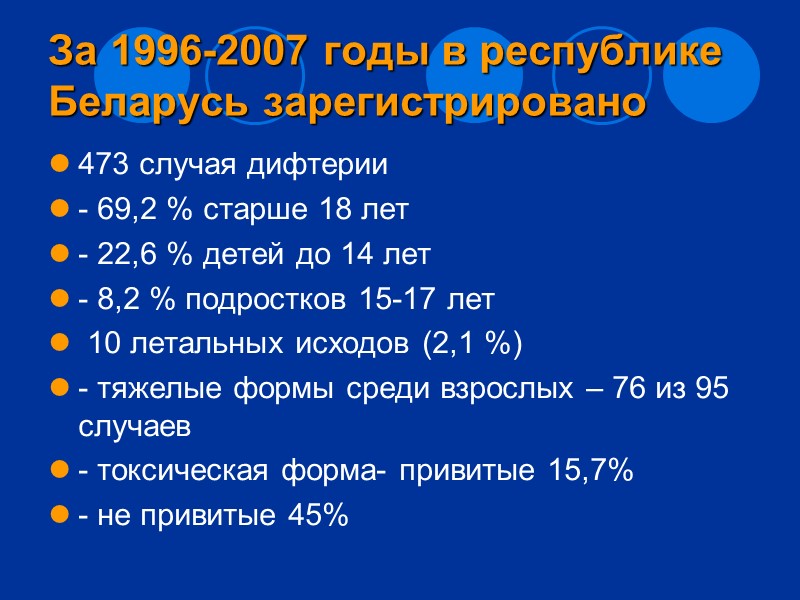 За 1996-2007 годы в республике Беларусь зарегистрировано

473 случая дифтерии

- 69,2 % старше 18 лет

- 22,6 % детей до 14 лет

- 8,2 % подростков 15-17 лет

10 летальных исходов (2,1 %)

- тяжелые формы среди взрослых – 76 из 95 случаев

- токсическая форма- привитые 15,7%

- не привитые 45%